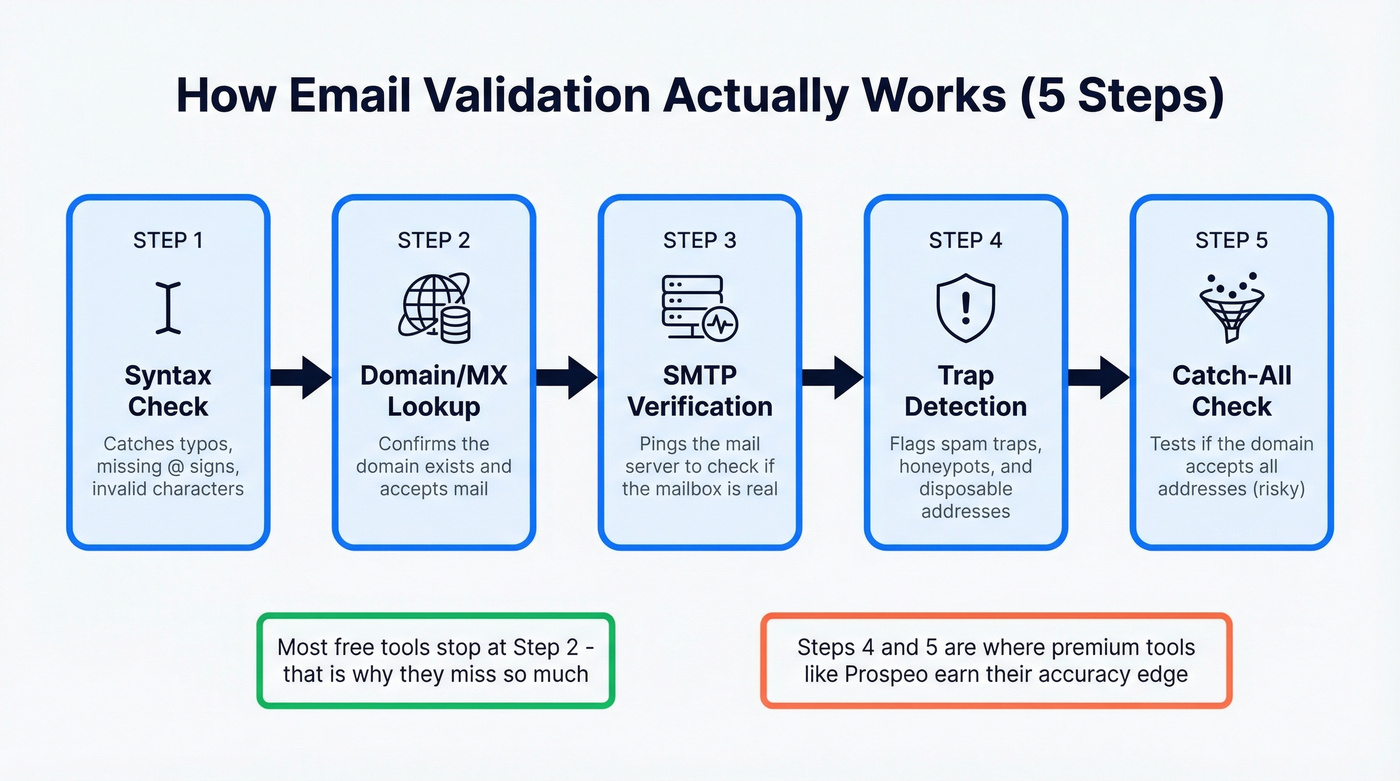 How Email Validation Actually Works (5 Steps)

STEP 1

Syntax Check

Catches typos, missing @ signs, invalid characters

STEP 2

Domain/MX Lookup

Confirms the domain exists and accepts mail

STEP 3

SMTP Verification

Pings the mail server to check if the mailbox is real

STEP 4

Trap Detection

Flags spam traps, honeypots, and disposable addresses

STEP 5

Catch-All Check

Tests if the domain accepts all addresses (risky)

Most free tools stop at Step 2 - that is why they miss so much

Steps 4 and 5 are where premium tools like Prospeo earn their accuracy edge